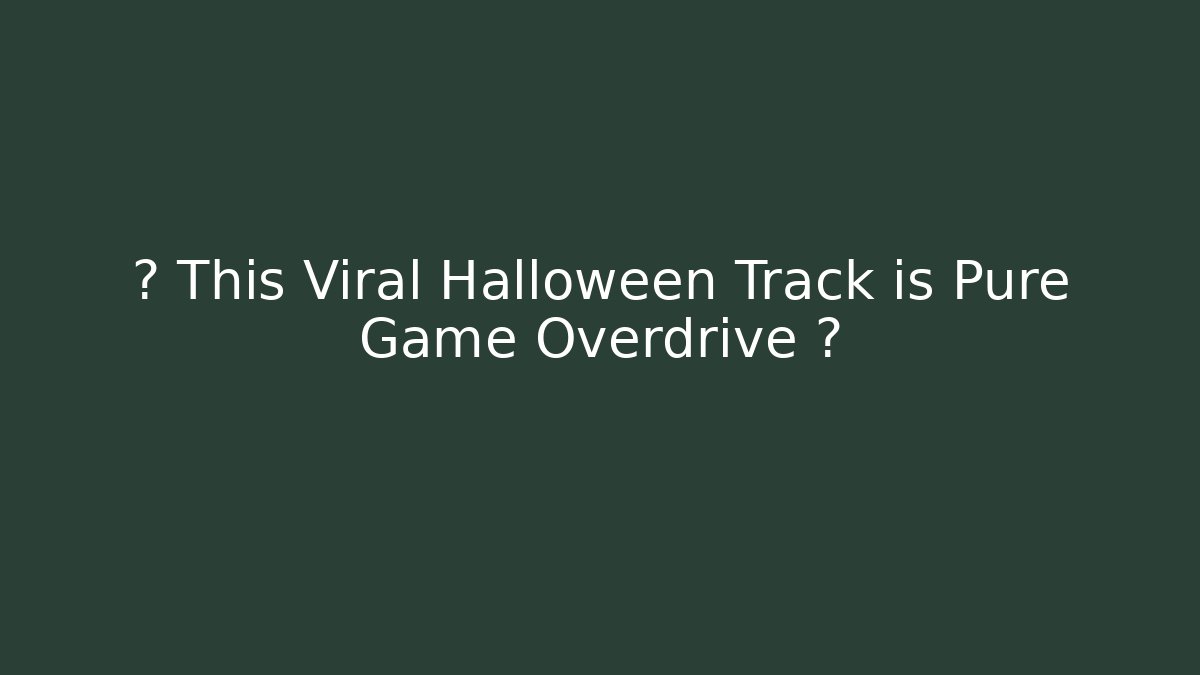 ? This Viral Halloween Track is Pure Game Overdrive ?